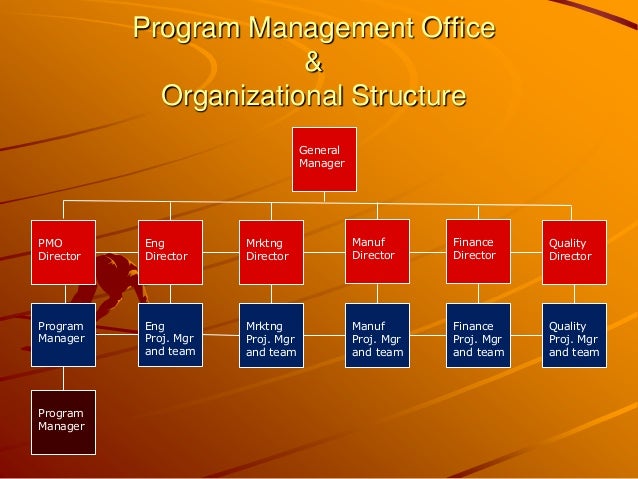 Program Management Office
&
Organizational Structure

General Manager

PMO Director

Eng Director

Mrktng Director

Manuf Director

Finance Director

Quality Director

Program Manager

Eng Proj. Mgr and team

Mrktng Proj. Mgr and team

Manuf Proj. Mgr and team

Finance Proj. Mgr and team

Quality Proj. Mgr and team

Program Manager